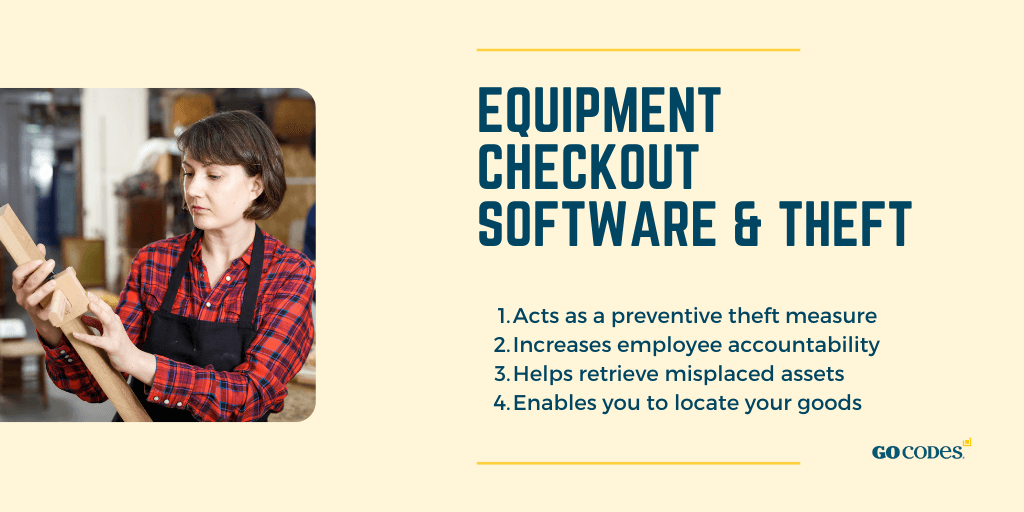 EQUIPMENT CHECKOUT SOFTWARE & THEFT

1. Acts as a preventive theft measure
2. Increases employee accountability
3. Helps retrieve misplaced assets
4. Enables you to locate your goods

GO CODES.